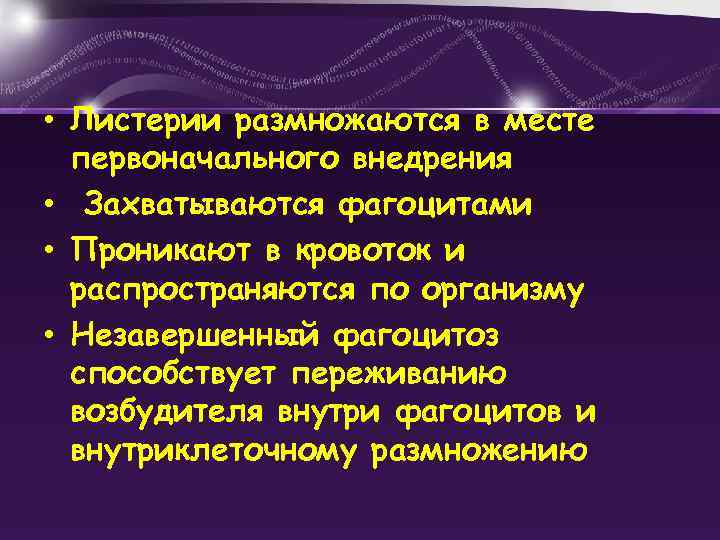 • Листерии размножаются в месте первоначального внедрения

• Захватываются фагоцитами

• Проникают в кровоток и распространяются по организму

• Незавершенный фагоцитоз способствует переживанию возбудителя внутри фагоцитов и внутриклеточному размножению